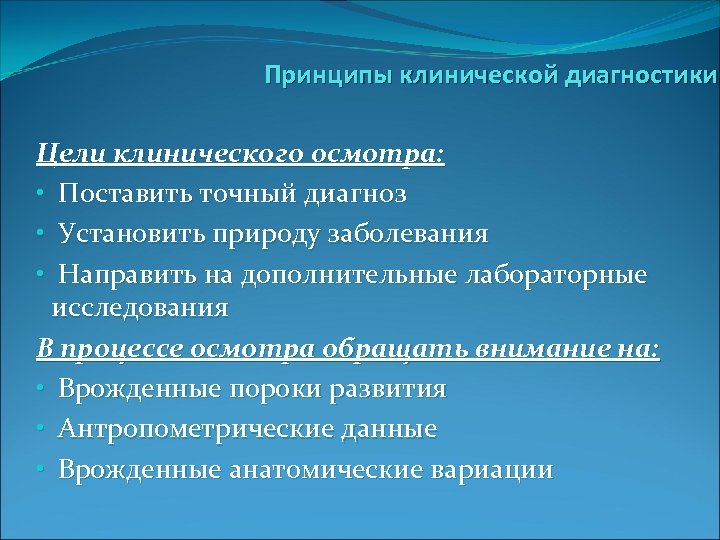 Принципы клинической диагностики

Цели клинического осмотра:
• Поставить точный диагноз
• Установить природу заболевания
• Направить на дополнительные лабораторные исследования

В процессе осмотра обращать внимание на:
• Врожденные пороки развития
• Антропометрические данные
• Врожденные анатомические вариации